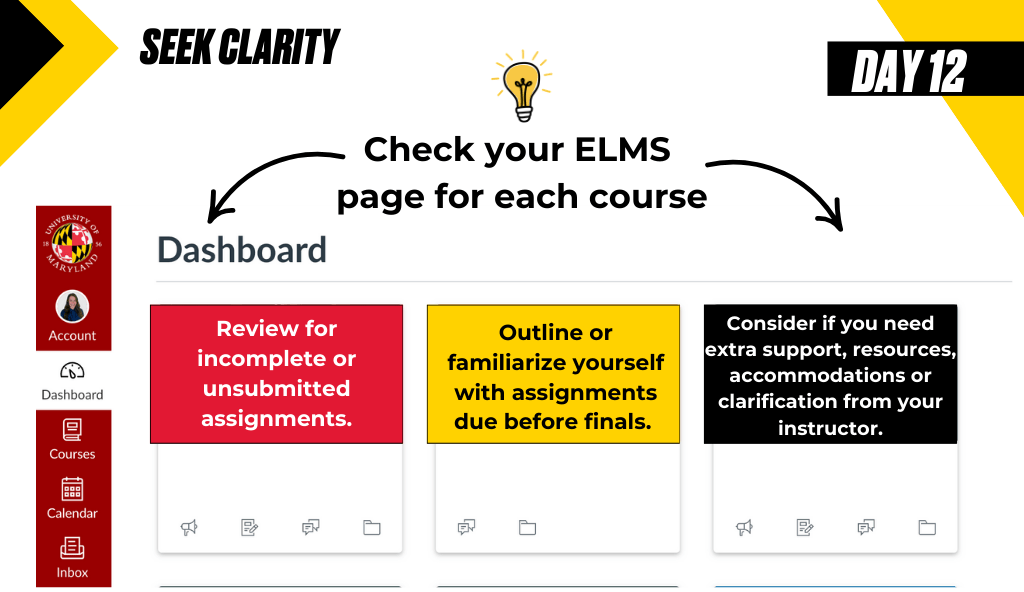 SEEK CLARITY

DAY 12

Check your ELMS page for each course

UNIVERSITY OF MARYLAND

Account

Dashboard

Courses

Calendar

Inbox

Dashboard

Review for incomplete or unsubmitted assignments.

Outline or familiarize yourself with assignments due before finals.

Consider if you need extra support, resources, accommodations or clarification from your instructor.